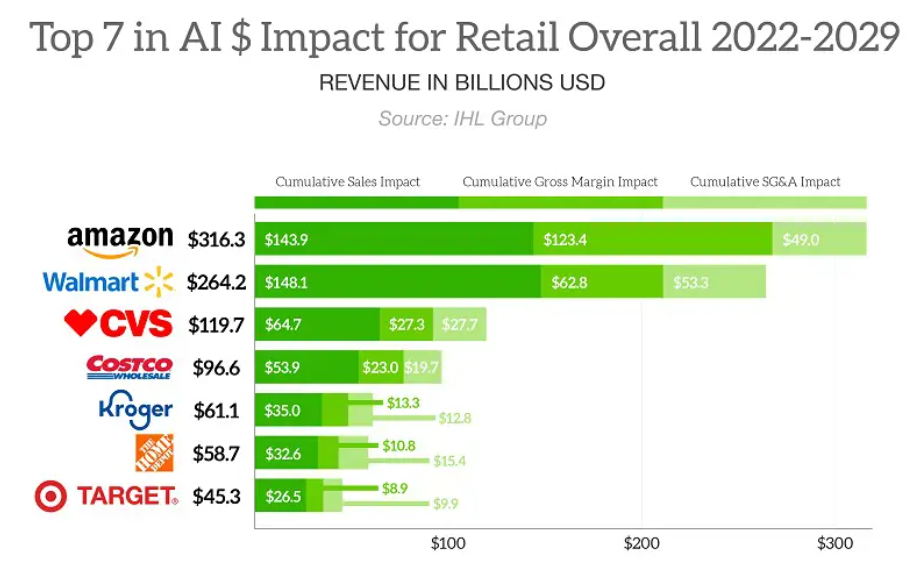 Top 7 in AI $ Impact for Retail Overall 2022-2029

REVENUE IN BILLIONS USD

Source: IHL Group

Cumulative Sales Impact
Cumulative Gross Margin Impact
Cumulative SG&A Impact

amazon $316.3 $143.9 $123.4 $49.0
Walmart $264.2 $148.1 $62.8 $53.3
CVS $119.7 $64.7 $27.3 $27.7
COSTCO WHOLESALE $96.6 $53.9 $23.0 $19.7
Kroger $61.1 $35.0 $13.3 $12.8
THE HOME DEPOT $58.7 $32.6 $10.8 $15.4
TARGET $45.3 $26.5 $8.9 $9.9

$100 $200 $300